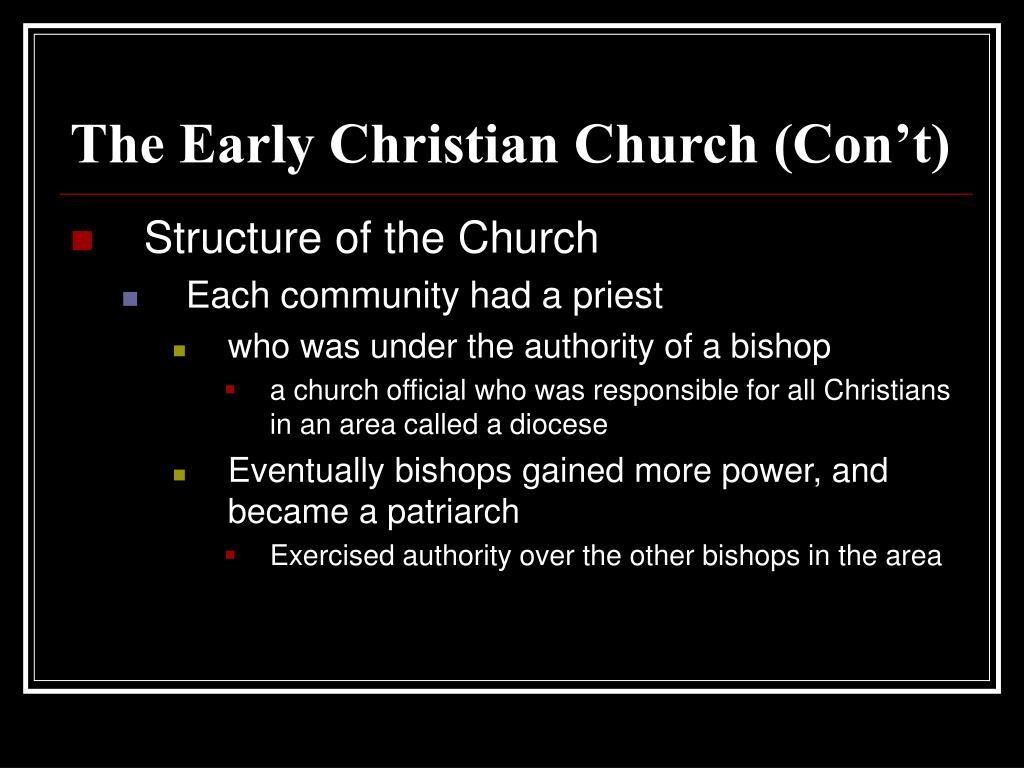 The Early Christian Church (Con’t)

Structure of the Church

Each community had a priest

who was under the authority of a bishop

a church official who was responsible for all Christians in an area called a diocese

Eventually bishops gained more power, and became a patriarch

Exercised authority over the other bishops in the area